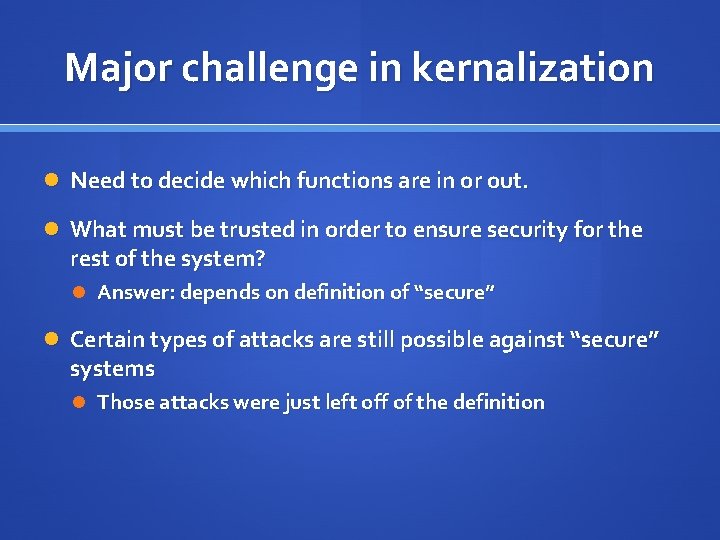 Major challenge in kernalization

Need to decide which functions are in or out.

What must be trusted in order to ensure security for the rest of the system?

Answer: depends on definition of “secure”

Certain types of attacks are still possible against “secure” systems

Those attacks were just left off of the definition